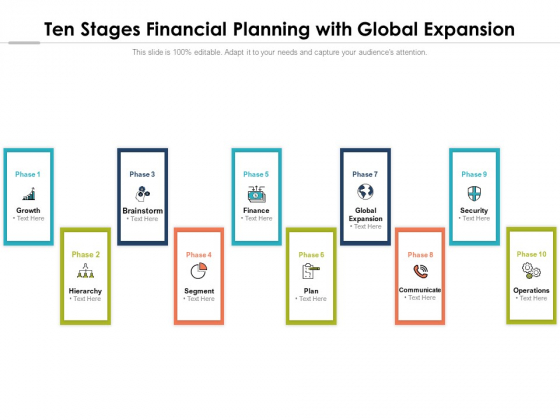 Ten Stages Financial Planning with Global Expansion

This slide is 100% editable. Adapt it to your needs and capture your audience's attention.

Phase 1
Growth
• Text Here

Phase 2
Hierarchy
• Text Here

Phase 3
Brainstorm
• Text Here

Phase 4
Segment
• Text Here

Phase 5
Finance
• Text Here

Phase 6
Plan
• Text Here

Phase 7
Global Expansion
• Text Here

Phase 8
Communicate
• Text Here

Phase 9
Security
• Text Here

Phase 10
Operations
• Text Here